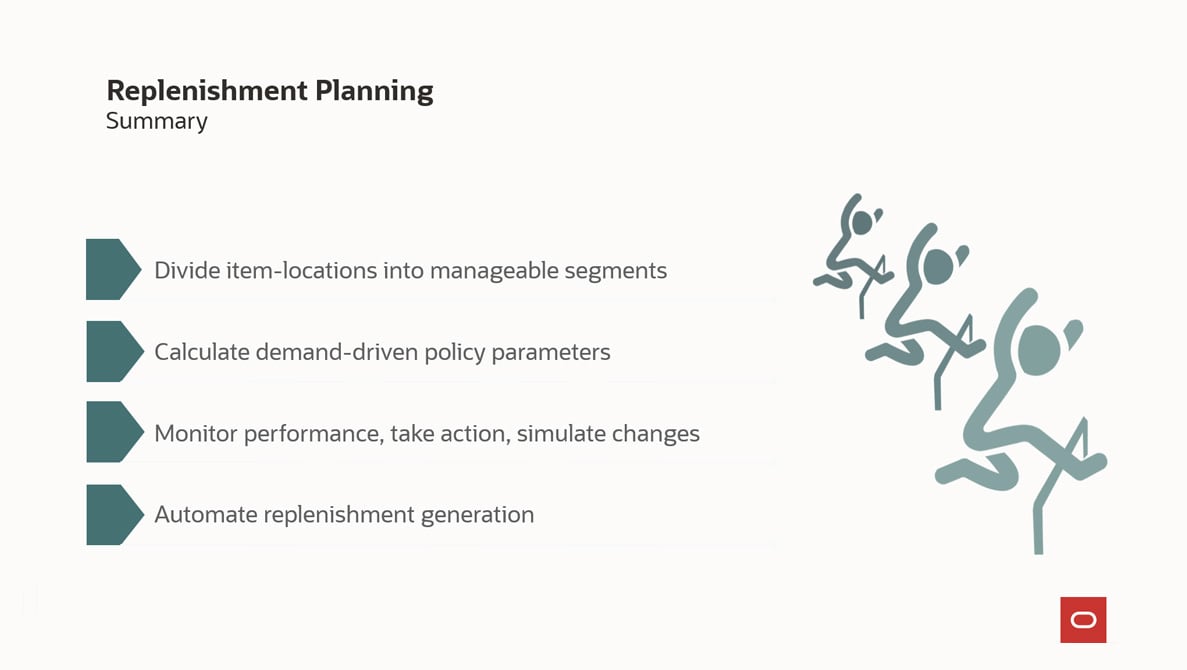 Replenishment Planning
Summary

Divide item-locations into manageable segments

Calculate demand-driven policy parameters

Monitor performance, take action, simulate changes

Automate replenishment generation